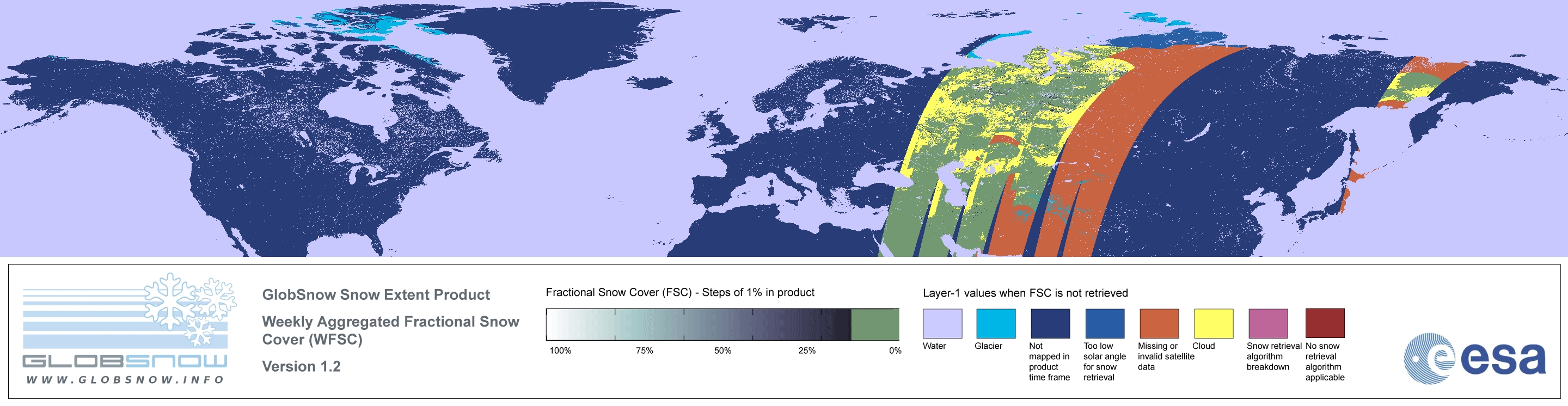 GLOBSNOW
WWW.GLOBSNOW.INFO

GlobSnow Snow Extent Product

Weekly Aggregated Fractional Snow Cover (WFSC)

Version 1.2

Fractional Snow Cover (FSC) - Steps of 1% in product

100% 75% 50% 25% 0%

Layer-1 values when FSC is not retrieved

Water

Glacier

Not mapped in product time frame

Too low solar angle for snow retrieval

Missing or invalid satellite data

Cloud

Snow retrieval algorithm breakdown

No snow retrieval algorithm applicable

esa